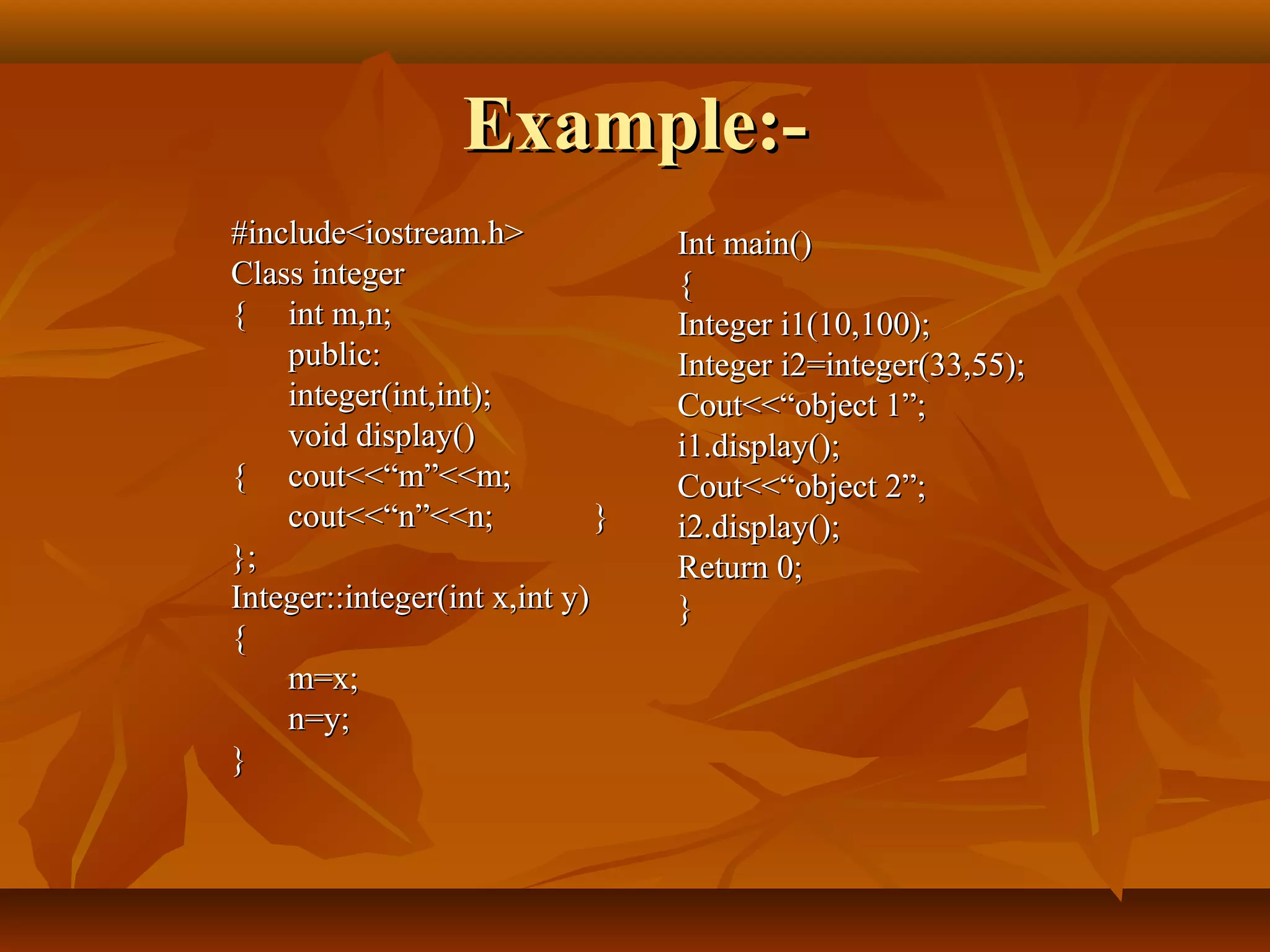 Example:-

#include<iostream.h>
Class integer
{ int m,n;
public:
integer(int,int);
void display()
{ cout<<“m”<<m;
cout<<“n”<<n; }
};
Integer::integer(int x,int y)
{
m=x;
n=y;
}

Int main()
{
Integer i1(10,100);
Integer i2=integer(33,55);
Cout<<“object 1”;
i1.display();
Cout<<“object 2”;
i2.display();
Return 0;
}